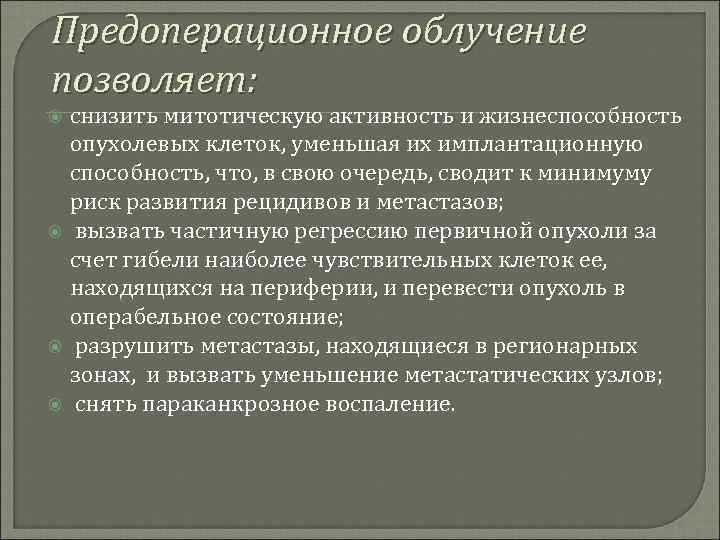 Предоперационное облучение позволяет:

снизить митотическую активность и жизнеспособность опухолевых клеток, уменьшая их имплантационную способность, что, в свою очередь, сводит к минимуму риск развития рецидивов и метастазов;

вызвать частичную регрессию первичной опухоли за счет гибели наиболее чувствительных клеток ее, находящихся на периферии, и перевести опухоль в операбельное состояние;

разрушить метастазы, находящиеся в регионарных зонах, и вызвать уменьшение метастатических узлов;

снять параканкрозное воспаление.